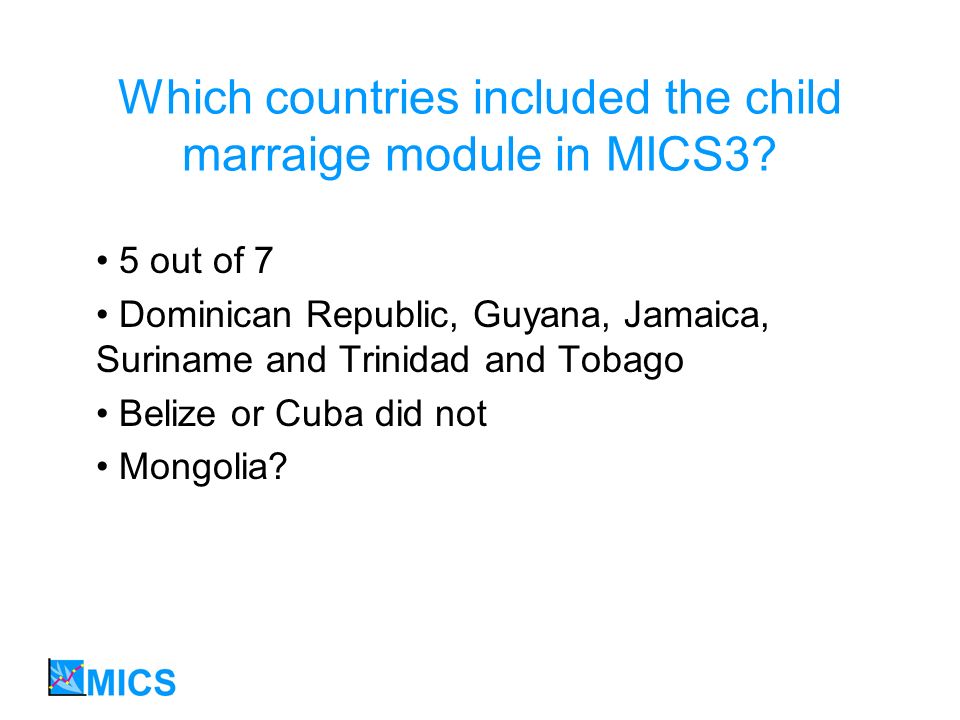 Which countries included the child marraige module in MICS3?

• 5 out of 7

• Dominican Republic, Guyana, Jamaica, Suriname and Trinidad and Tobago

• Belize or Cuba did not

• Mongolia?

MICS